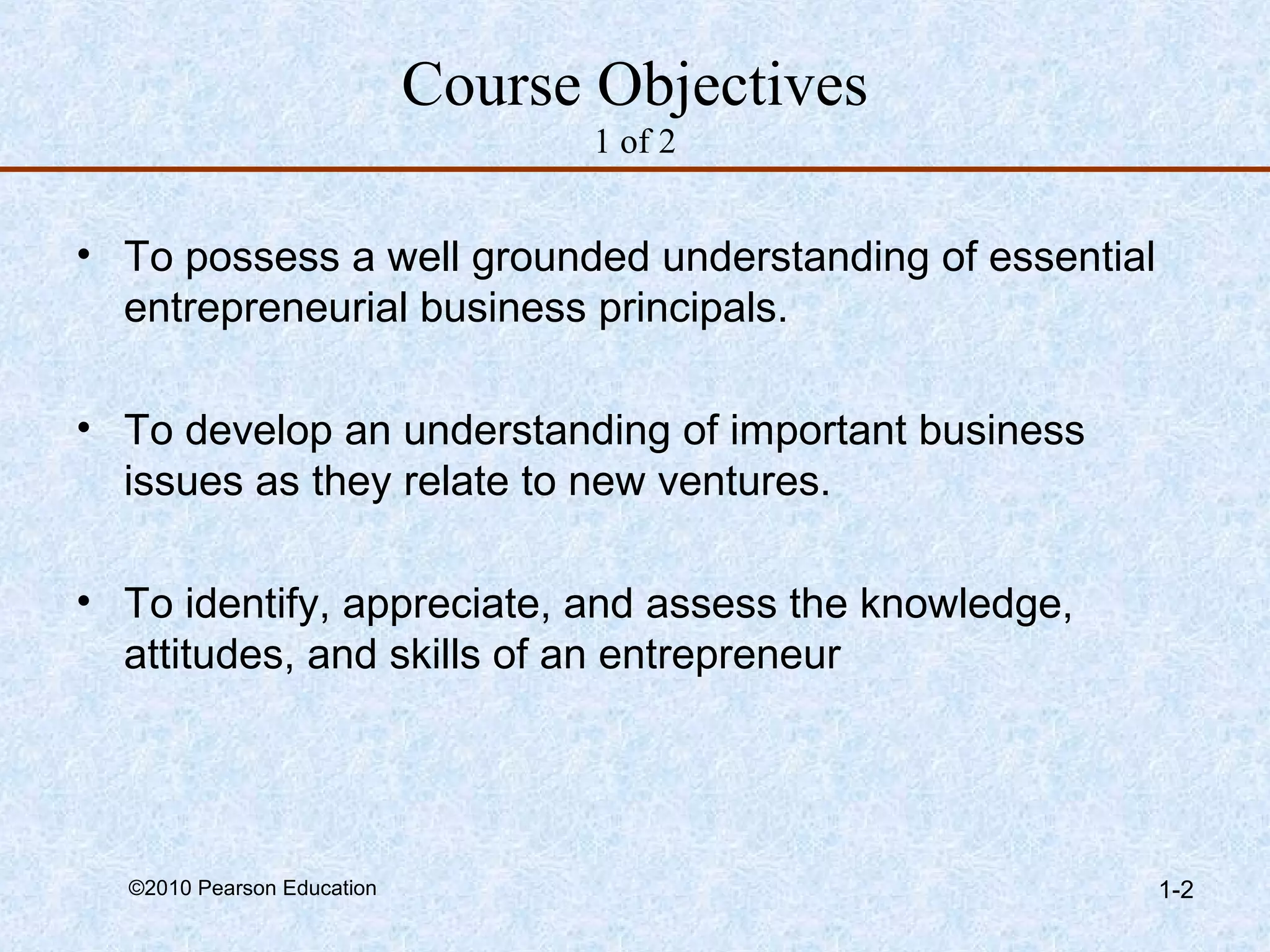 Course Objectives
1 of 2

• To possess a well grounded understanding of essential entrepreneurial business principals.

• To develop an understanding of important business issues as they relate to new ventures.

• To identify, appreciate, and assess the knowledge, attitudes, and skills of an entrepreneur

©2010 Pearson Education

1-2